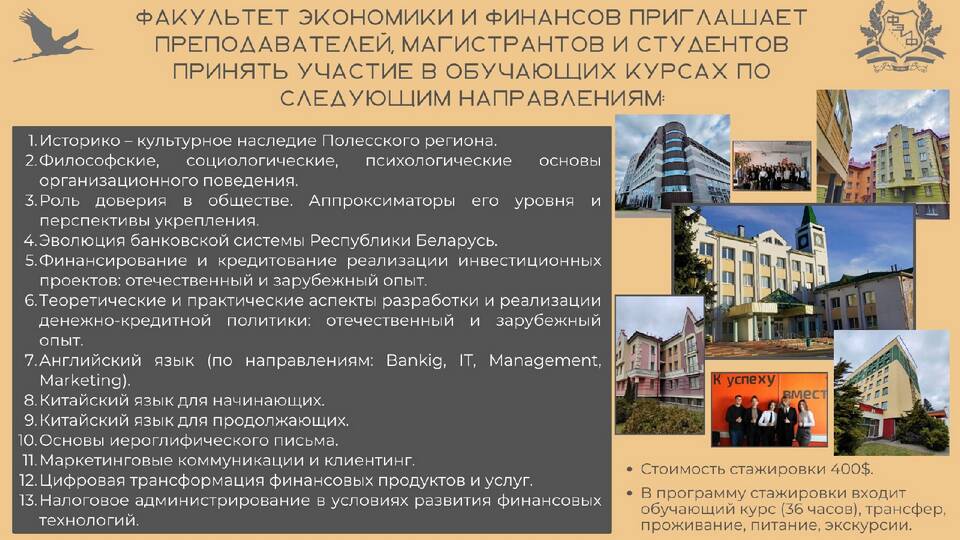 ФАКУЛЬТЕТ ЭКОНОМИКИ И ФИНАНСОВ ПРИГЛАШАЕТ ПРЕПОДАВАТЕЛЕЙ, МАГИСТРАНТОВ И СТУДЕНТОВ ПРИНЯТЬ УЧАСТИЕ В ОБУЧАЮЩИХ КУРСАХ ПО СЛЕДУЮЩИМ НАПРАВЛЕНИЯМ:

1. Историко – культурное наследие Полесского региона.
2. Философские, социологические, психологические основы организационного поведения.
3. Роль доверия в обществе. Аппроксиматоры его уровня и перспективы укрепления.
4. Эволюция банковской системы Республики Беларусь.
5. Финансирование и кредитование реализации инвестиционных проектов: отечественный и зарубежный опыт.
6. Теоретические и практические аспекты разработки и реализации денежно-кредитной политики: отечественный и зарубежный опыт.
7. Английский язык (по направлениям: Bankig, IT, Management, Marketing).
8. Китайский язык для начинающих.
9. Китайский язык для продолжающих.
10. Основы иероглифического письма.
11. Маркетинговые коммуникации и клиентинг.
12. Цифровая трансформация финансовых продуктов и услуг.
13. Налоговое администрирование в условиях развития финансовых технологий.

К успеху вмест

• Стоимость стажировки 400$.
• В программу стажировки входит обучающий курс (36 часов), трансфер, проживание, питание, экскурсии.